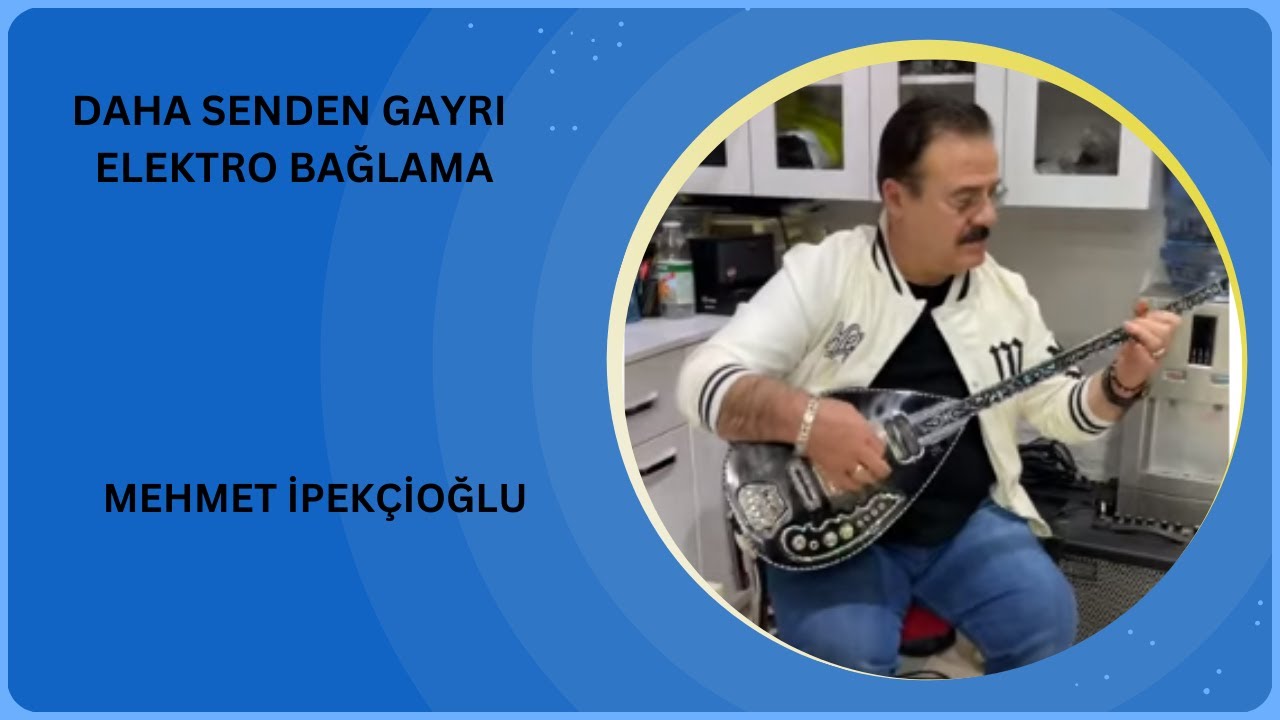 DAHA SENDEN GAYRI
ELEKTRO BAĞLAMA

MEHMET İPEKÇİOĞLU